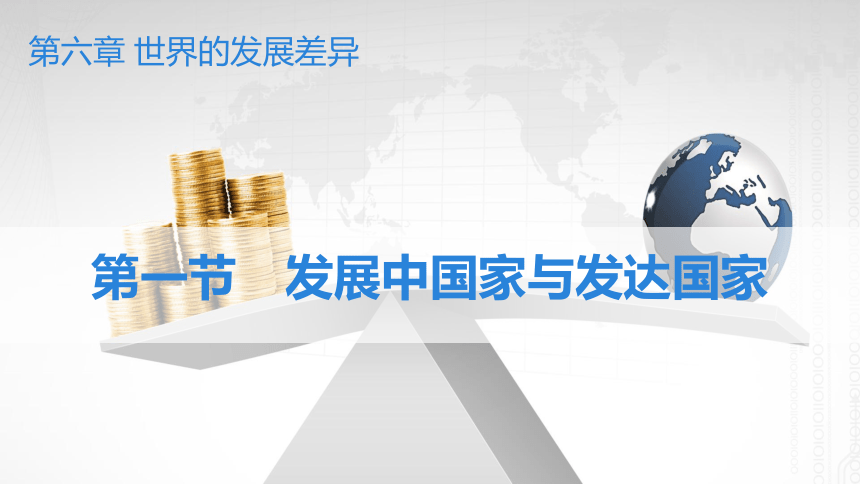 第六章 世界的发展差异

第一节　发展中国家与发达国家